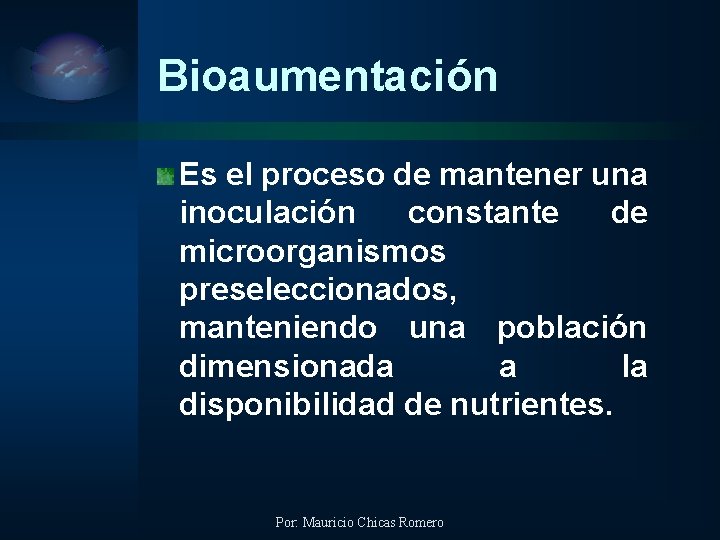 Bioaumentación

Es el proceso de mantener una inoculación constante de microorganismos preseleccionados, manteniendo una población dimensionada a la disponibilidad de nutrientes.

Por: Mauricio Chicas Romero